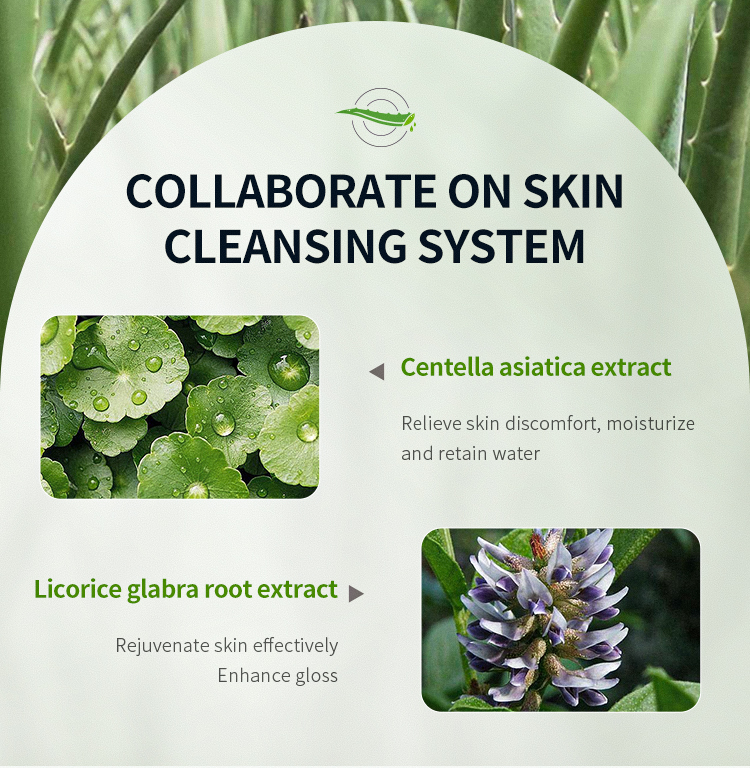 COLLABORATE ON SKIN CLEANSING SYSTEM

Centella asiatica extract

Relieve skin discomfort, moisturize and retain water

Licorice glabra root extract

Rejuvenate skin effectively
Enhance gloss